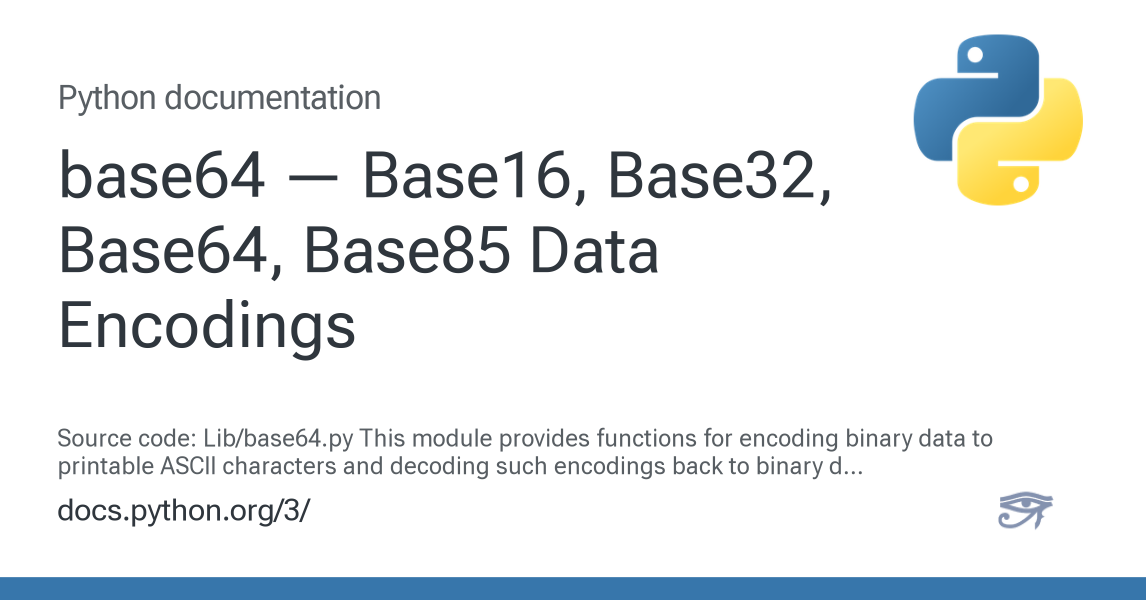 Python documentation

base64 — Base16, Base32, Base64, Base85 Data Encodings

Source code: Lib/base64.py This module provides functions for encoding binary data to printable ASCII characters and decoding such encodings back to binary d...

docs.python.org/3/